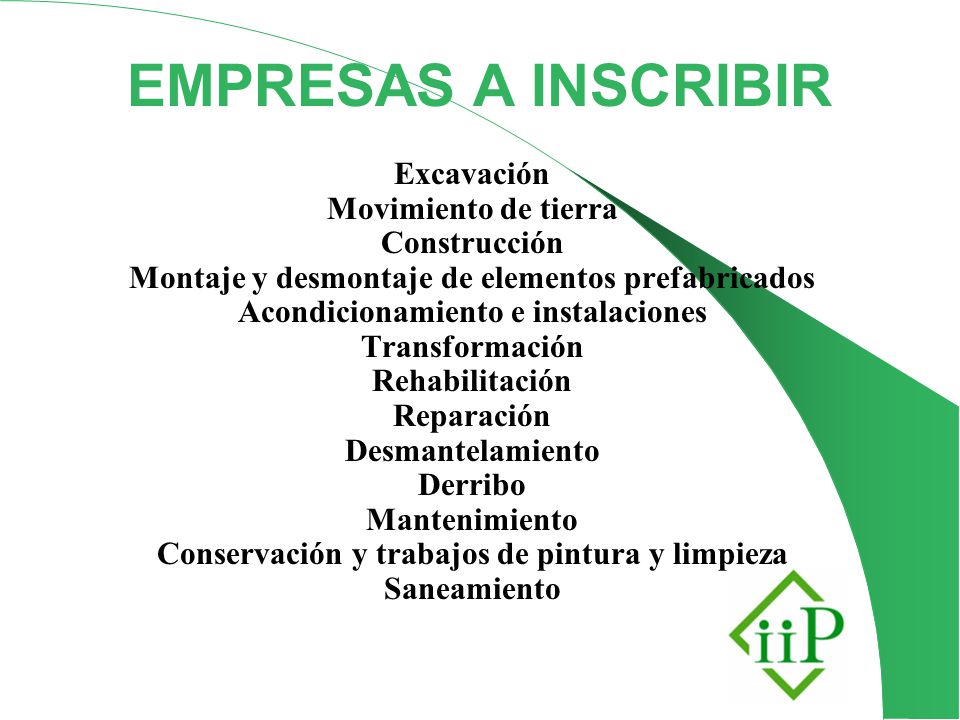 EMPRESAS A INSCRIBIR

Excavación
Movimiento de tierra
Construcción
Montaje y desmontaje de elementos prefabricados
Acondicionamiento e instalaciones
Transformación
Rehabilitación
Reparación
Desmantelamiento
Derribo
Mantenimiento
Conservación y trabajos de pintura y limpieza
Saneamiento

iiP